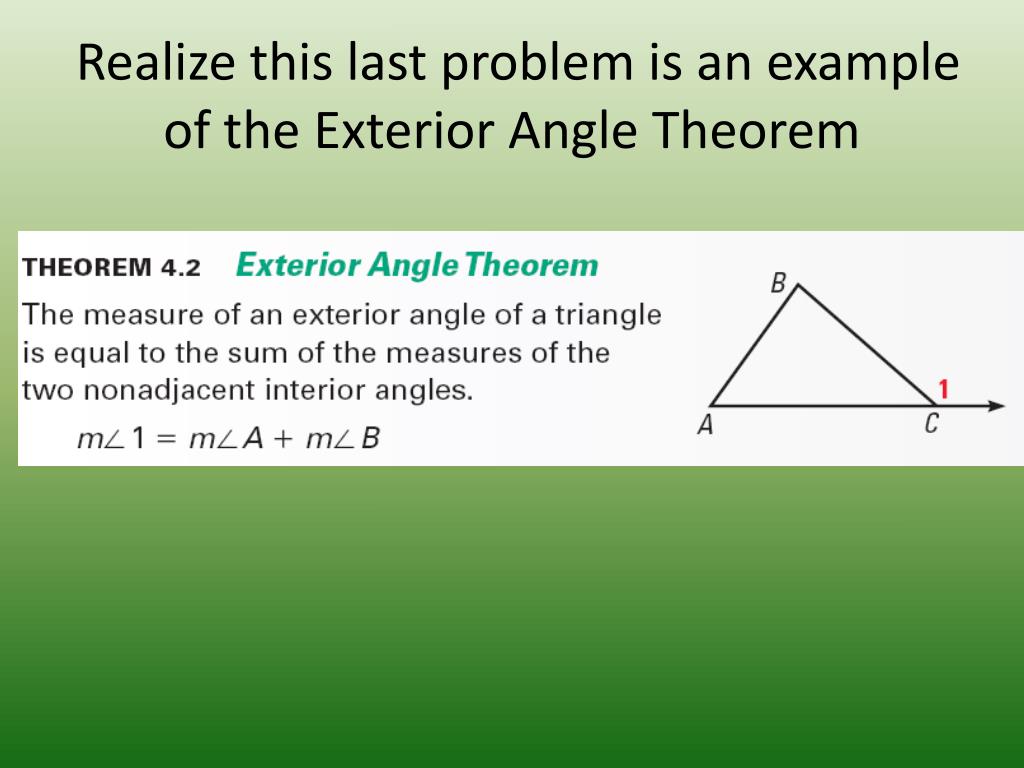 Realize this last problem is an example of the Exterior Angle Theorem

THEOREM 4.2 Exterior Angle Theorem

The measure of an exterior angle of a triangle is equal to the sum of the measures of the two nonadjacent interior angles.

$m\angle 1 = m\angle A + m\angle B$

B
1
A
C